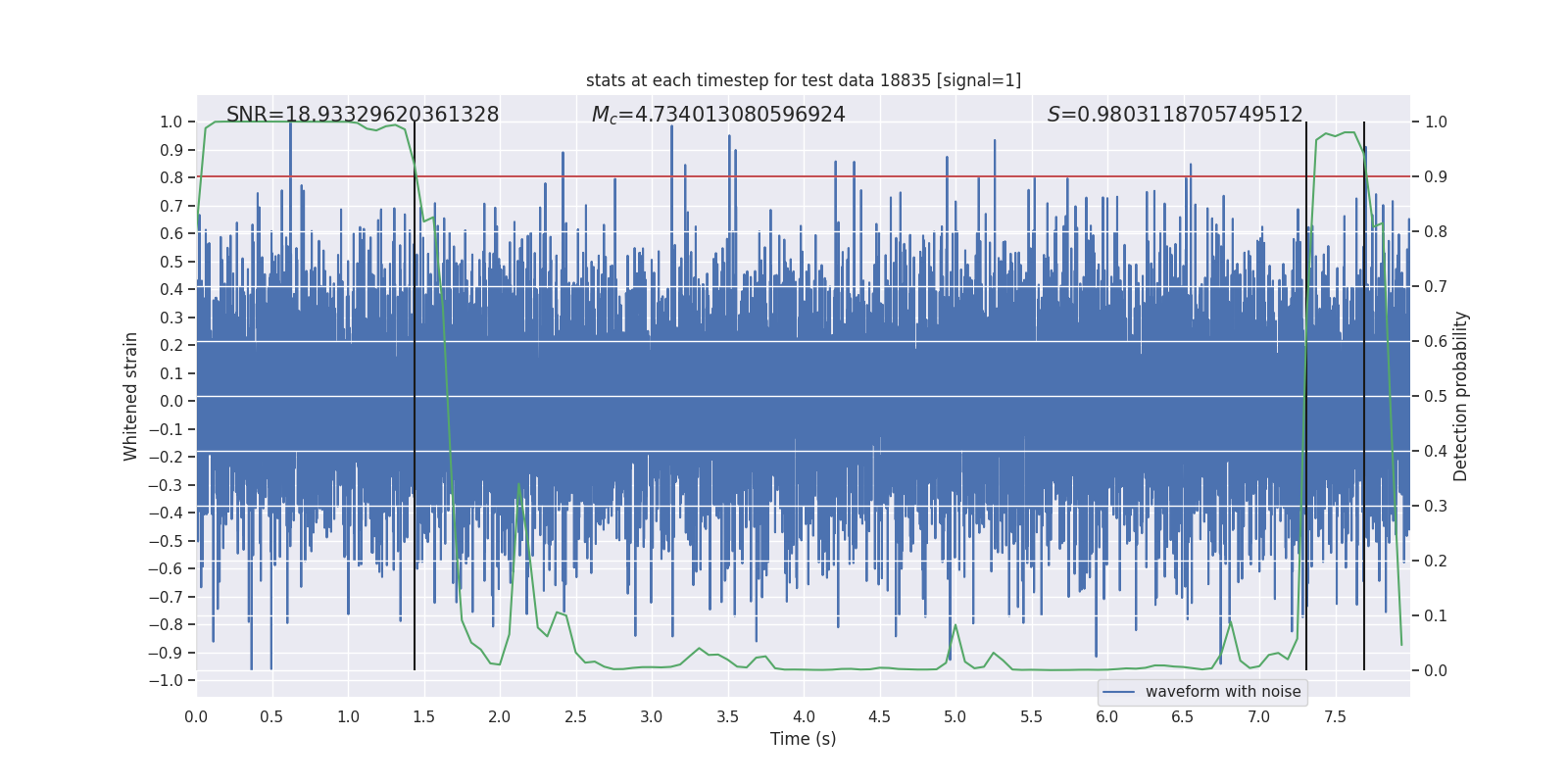 stats at each timestep for test data 18835 [signal=1]

SNR=18.93329620361328

$M_c$=4.734013080596924

$S$=0.9803118705749512

Whitened strain

1.0
0.9
0.8
0.7
0.6
0.5
0.4
0.3
0.2
0.1
0.0
−0.1
−0.2
−0.3
−0.4
−0.5
−0.6
−0.7
−0.8
−0.9
−1.0

Detection probability

1.0
0.9
0.8
0.7
0.6
0.5
0.4
0.3
0.2
0.1
0.0

waveform with noise

0.0 0.5 1.0 1.5 2.0 2.5 3.0 3.5 4.0 4.5 5.0 5.5 6.0 6.5 7.0 7.5

Time (s)